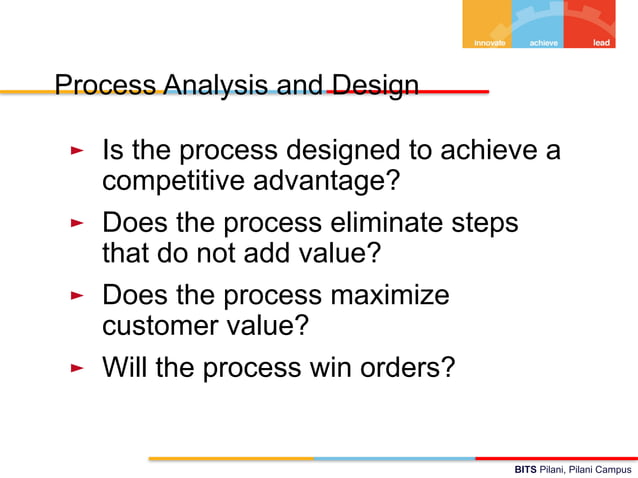 innovate achieve lead

Process Analysis and Design

► Is the process designed to achieve a competitive advantage?

► Does the process eliminate steps that do not add value?

► Does the process maximize customer value?

► Will the process win orders?

BITS Pilani, Pilani Campus